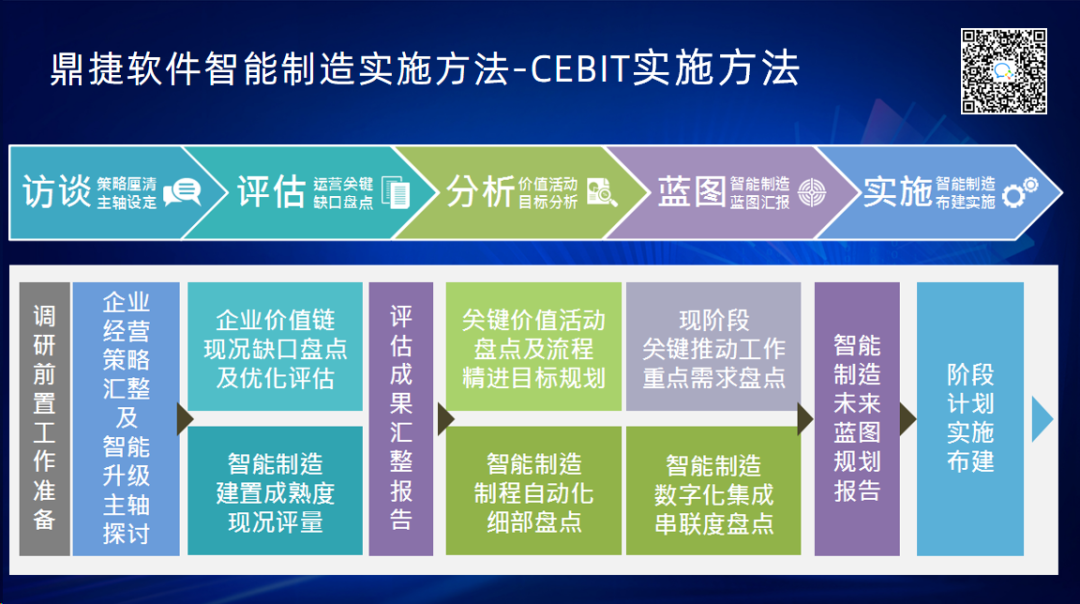 鼎捷软件智能制造实施方法-CEBIT实施方法

访谈 策略厘清 主轴设定

评估 运营关键 缺口盘点

分析 价值活动 目标分析

蓝图 智能制造 蓝图汇报

实施 智能制造 布建实施

调研前置工作准备

企业经营策略汇整及智能升级主轴探讨

企业价值链现况缺口盘点及优化评估

智能制造建置成熟度现况评量

评估成果汇整报告

关键价值活动盘点及流程精进目标规划

智能制造制程自动化细部盘点

现阶段关键推动工作重点需求盘点

智能制造数字化集成串联度盘点

智能制造未来蓝图规划报告

阶段计划实施布建